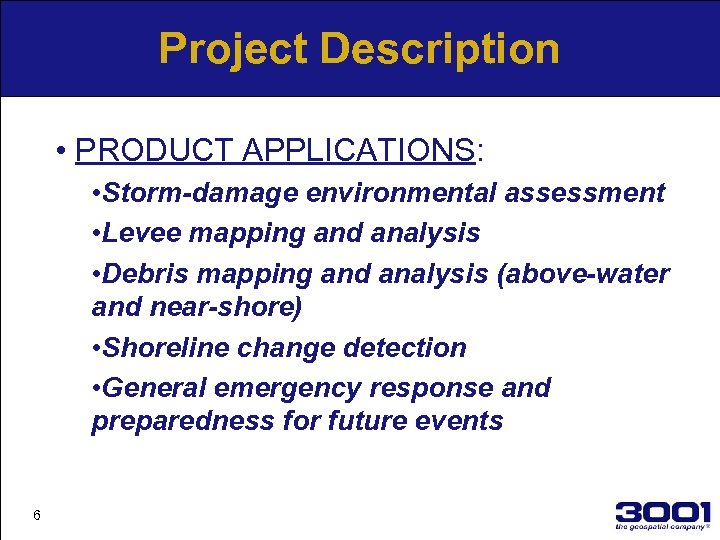 Project Description

• PRODUCT APPLICATIONS:

•Storm-damage environmental assessment

•Levee mapping and analysis

•Debris mapping and analysis (above-water and near-shore)

•Shoreline change detection

•General emergency response and preparedness for future events

6

3001
the geospatial company®